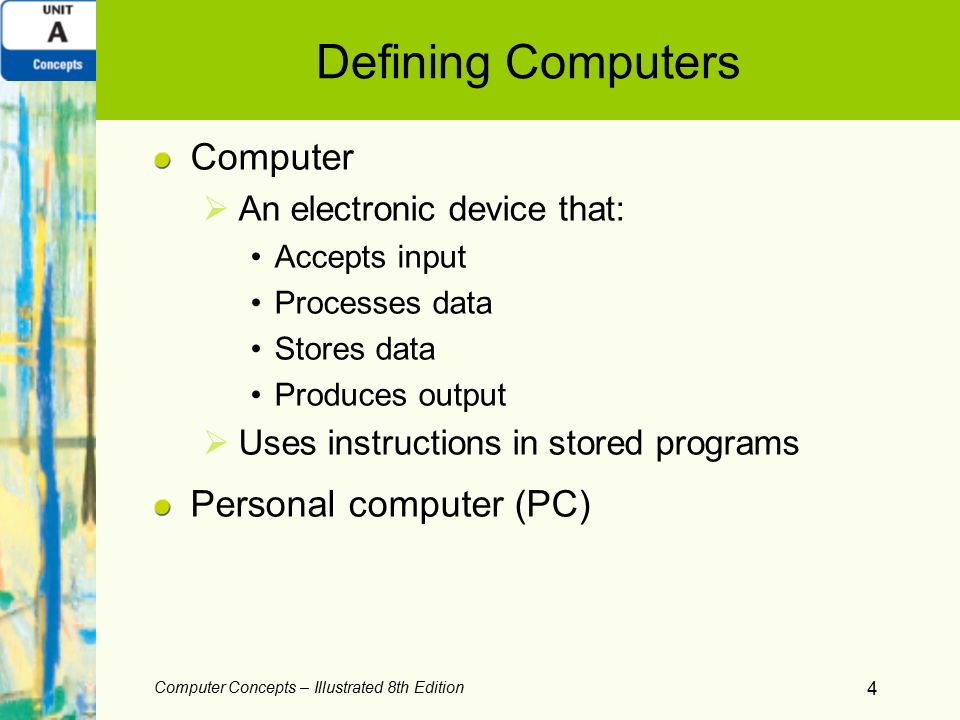 UNIT
A
Concepts

Defining Computers

Computer

An electronic device that:

• Accepts input
• Processes data
• Stores data
• Produces output

Uses instructions in stored programs

Personal computer (PC)

Computer Concepts – Illustrated 8th Edition

4